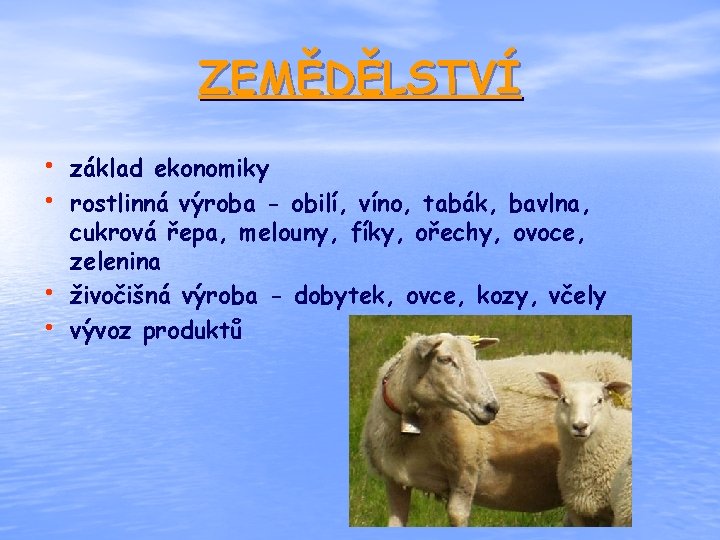 ZEMĚDĚLSTVÍ

• základ ekonomiky
• rostlinná výroba - obilí, víno, tabák, bavlna, cukrová řepa, melouny, fíky, ořechy, ovoce, zelenina
• živočišná výroba - dobytek, ovce, kozy, včely
• vývoz produktů